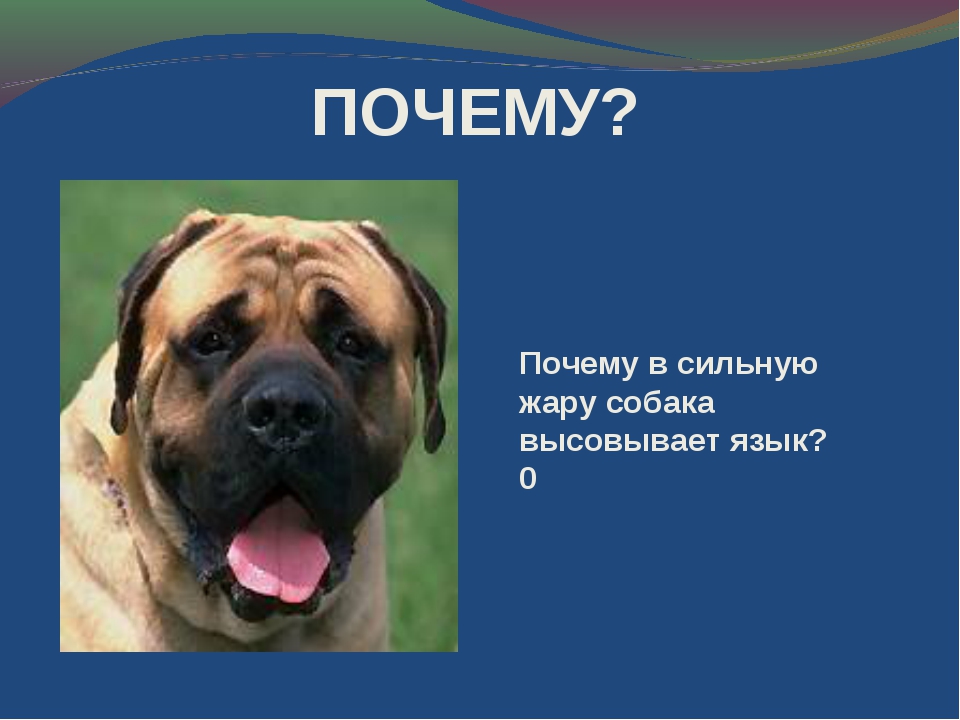 ПОЧЕМУ?

Почему в сильную жару собака высовывает язык? 0